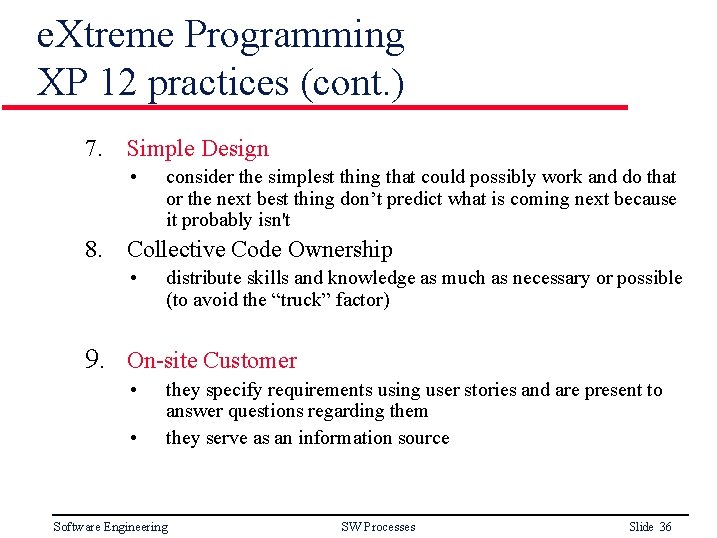 eXtreme Programming
XP 12 practices (cont.)

7. Simple Design
• consider the simplest thing that could possibly work and do that or the next best thing don’t predict what is coming next because it probably isn't

8. Collective Code Ownership
• distribute skills and knowledge as much as necessary or possible (to avoid the “truck” factor)

9. On-site Customer
• they specify requirements using user stories and are present to answer questions regarding them
• they serve as an information source

Software Engineering
SW Processes
Slide 36